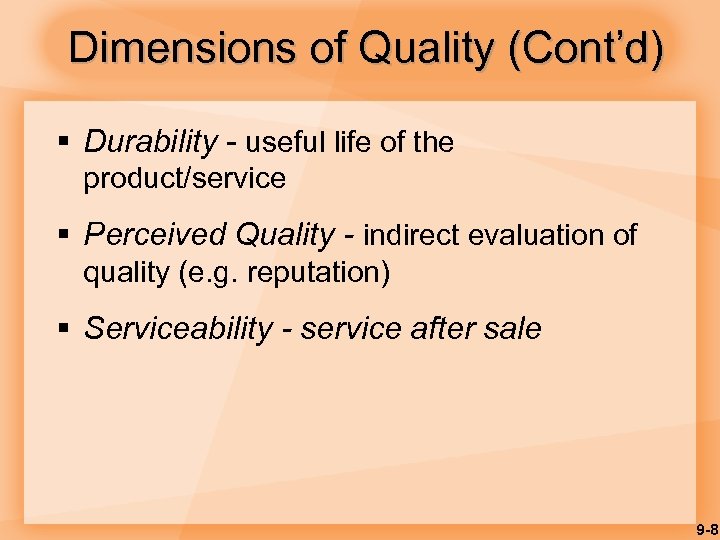 Dimensions of Quality (Cont'd)

▪ Durability - useful life of the product/service

▪ Perceived Quality - indirect evaluation of quality (e.g. reputation)

▪ Serviceability - service after sale

9-8